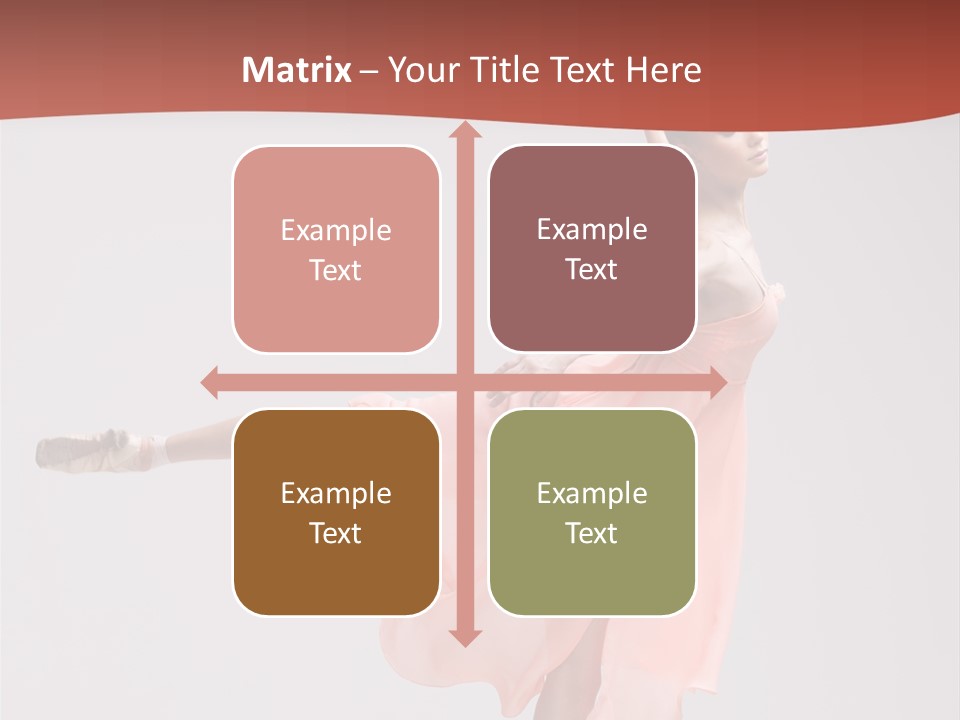 Matrix – Your Title Text Here

Example Text

Example Text

Example Text

Example Text